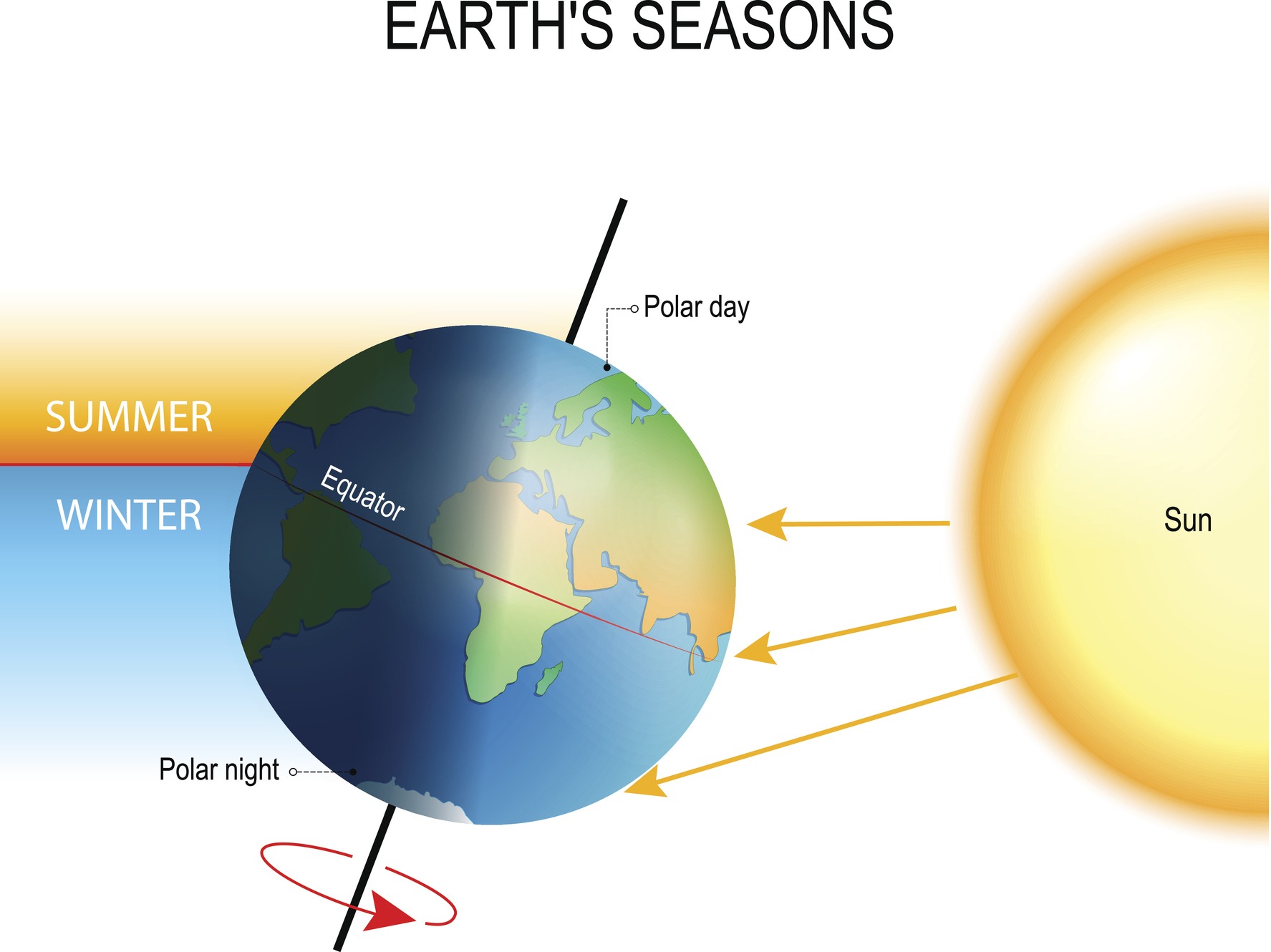 EARTH'S SEASONS

Polar day

SUMMER

WINTER

Equator

Sun

Polar night